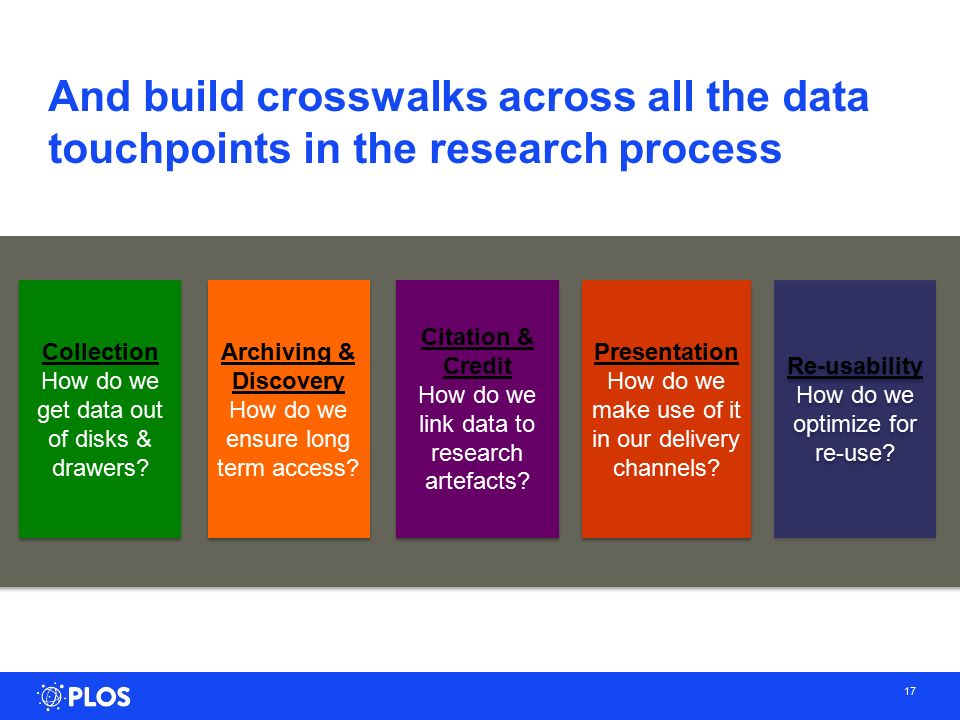 And build crosswalks across all the data touchpoints in the research process

Collection
How do we get data out of disks & drawers?

Archiving & Discovery
How do we ensure long term access?

Citation & Credit
How do we link data to research artefacts?

Presentation
How do we make use of it in our delivery channels?

Re-usability
How do we optimize for re-use?

PLOS

17